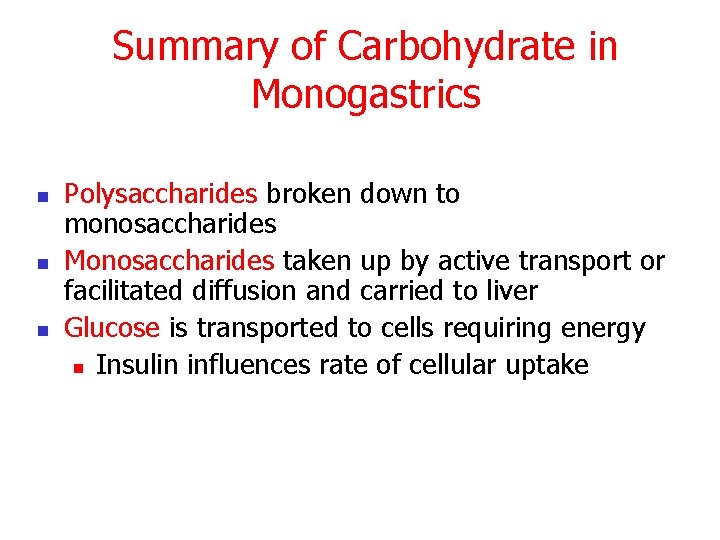 Summary of Carbohydrate in Monogastrics

- Polysaccharides broken down to monosaccharides
- Monosaccharides taken up by active transport or facilitated diffusion and carried to liver
- Glucose is transported to cells requiring energy
  - Insulin influences rate of cellular uptake